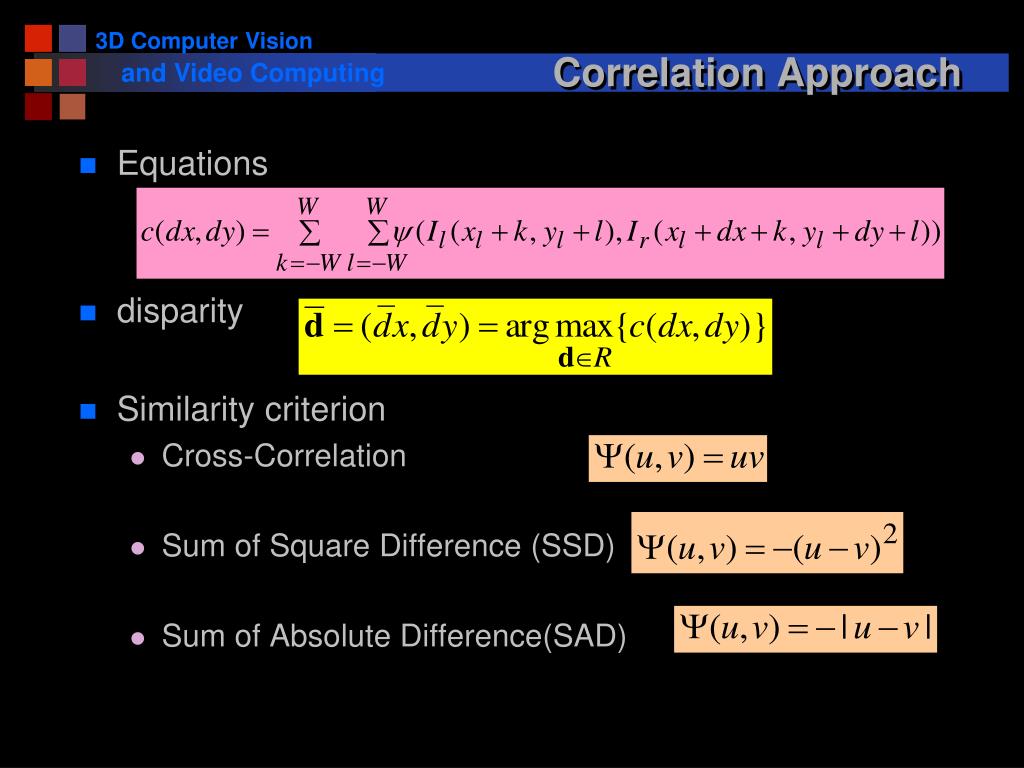 3D Computer Vision
and Video Computing

Correlation Approach

Equations

$c(dx,dy)=\sum_{k=-W}^{W}\sum_{l=-W}^{W}\psi(I_l(x_l+k,y_l+l),I_r(x_l+dx+k,y_l+dy+l))$

disparity

$\overline{\mathbf{d}}=(\overline{d}x,\overline{d}y)=\arg\max_{\mathbf{d}\in R}\{c(dx,dy)\}$

Similarity criterion

Cross-Correlation $\Psi(u,v)=uv$

Sum of Square Difference (SSD) $\Psi(u,v)=-(u-v)^2$

Sum of Absolute Difference(SAD) $\Psi(u,v)=-|u-v|$